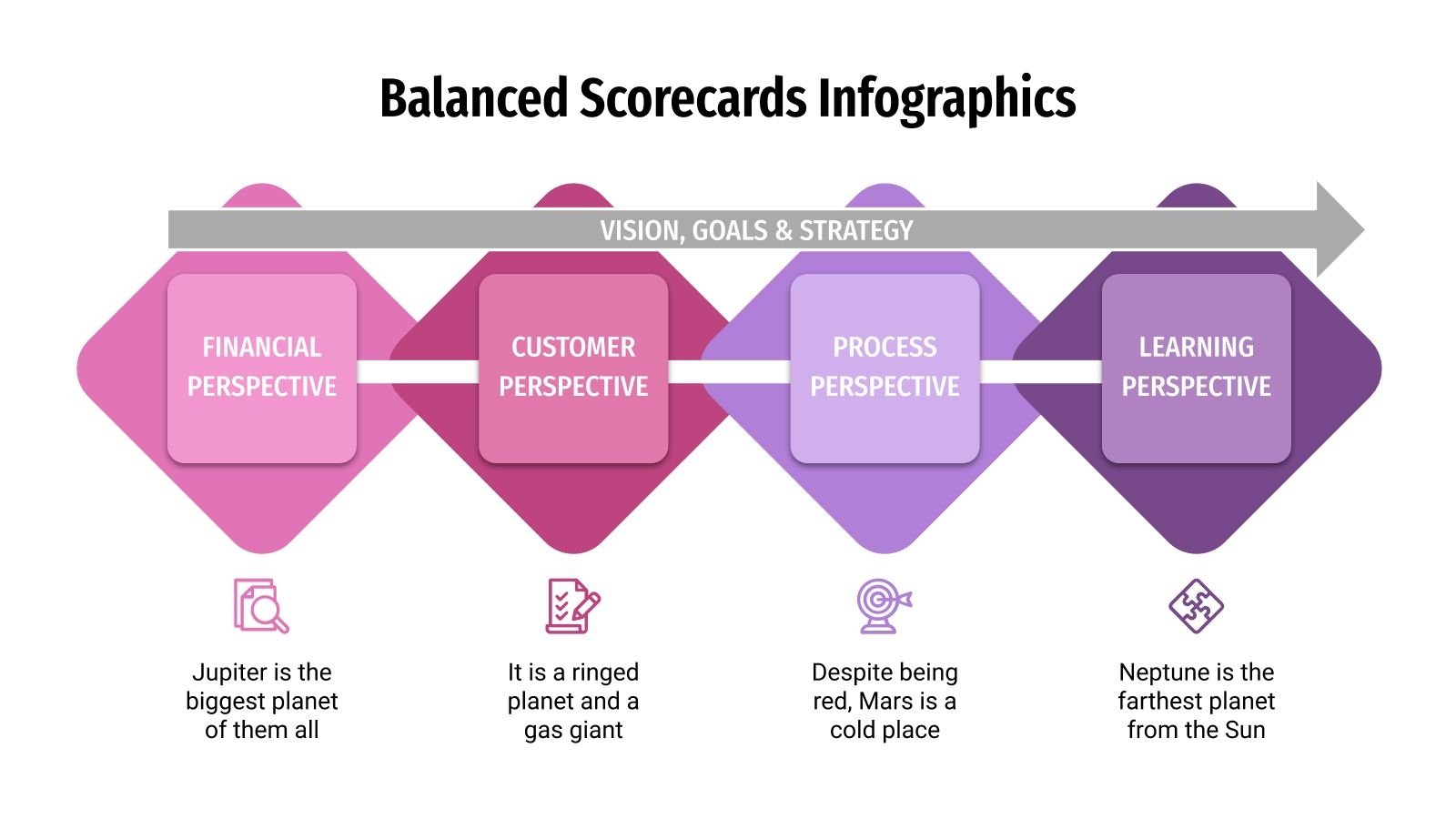 Balanced Scorecards Infographics

VISION, GOALS & STRATEGY

FINANCIAL PERSPECTIVE

CUSTOMER PERSPECTIVE

PROCESS PERSPECTIVE

LEARNING PERSPECTIVE

Jupiter is the biggest planet of them all

It is a ringed planet and a gas giant

Despite being red, Mars is a cold place

Neptune is the farthest planet from the Sun